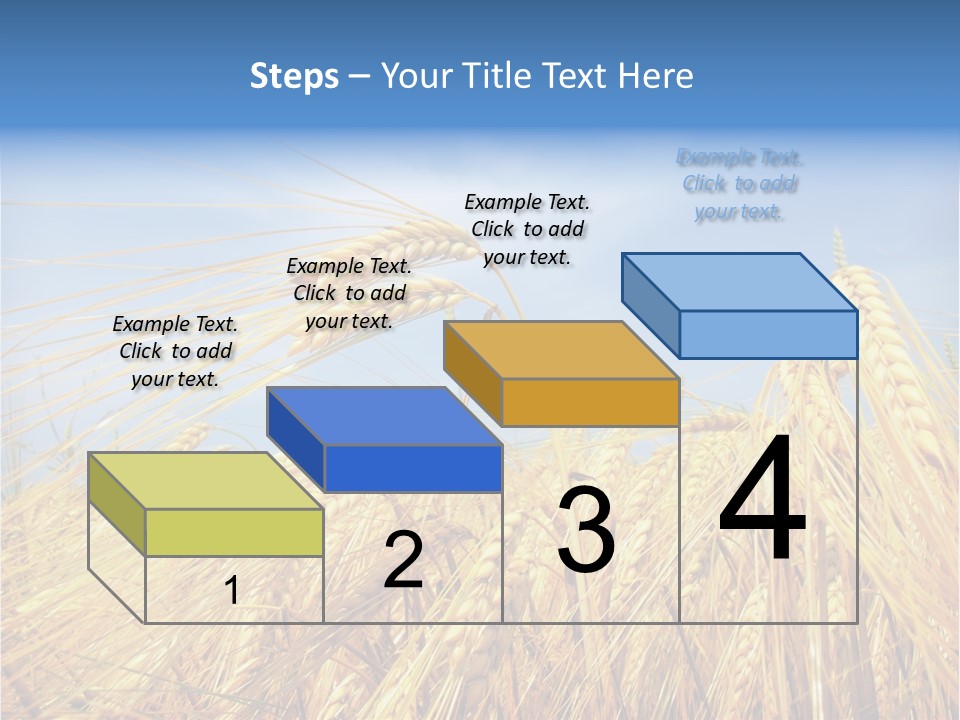 Steps – Your Title Text Here

Example Text. Click to add your text.

Example Text. Click to add your text.

Example Text. Click to add your text.

Example Text. Click to add your text.

1

2

3

4